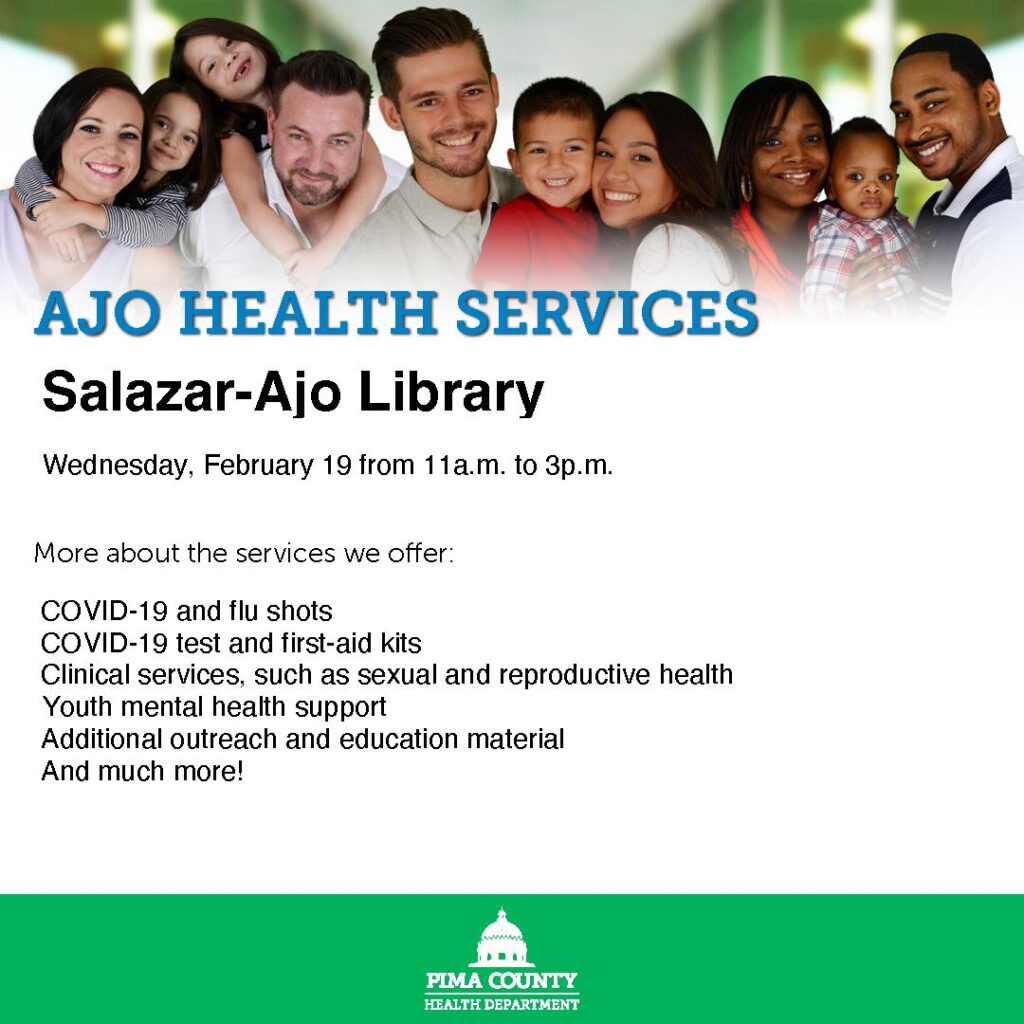 AJO HEALTH SERVICES

Salazar-Ajo Library

Wednesday, February 19 from 11a.m. to 3p.m.

More about the services we offer:

COVID-19 and flu shots
COVID-19 test and first-aid kits
Clinical services, such as sexual and reproductive health
Youth mental health support
Additional outreach and education material
And much more!

PIMA COUNTY
HEALTH DEPARTMENT